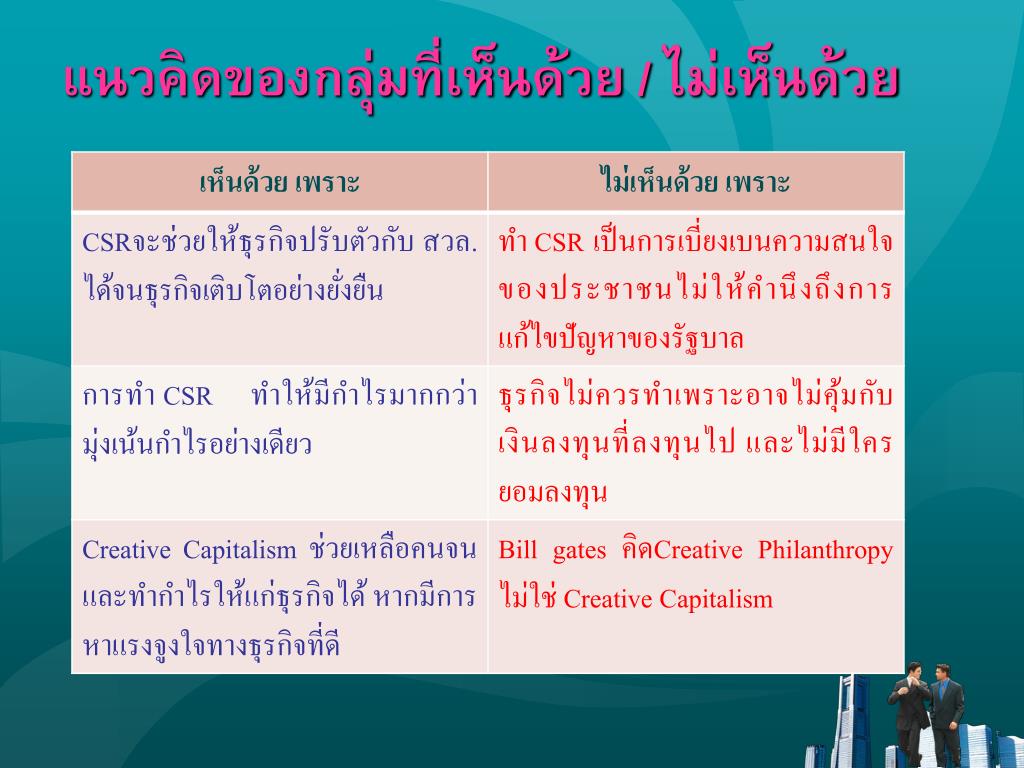 แนวคิดของกลุ่มที่เห็นด้วย / ไม่เห็นด้วย

| เห็นด้วย เพราะ | ไม่เห็นด้วย เพราะ |
|---|---|
| CSRจะช่วยให้ธุรกิจปรับตัวกับ สวล. ได้จนธุรกิจเติบโตอย่างยั่งยืน | ทำ CSR เป็นการเบี่ยงเบนความสนใจของประชาชนไม่ให้คำนึงถึงการแก้ไขปัญหาของรัฐบาล |
| การทำ CSR ทำให้มีกำไรมากกว่ามุ่งเน้นกำไรอย่างเดียว | ธุรกิจไม่ควรทำเพราะอาจไม่คุ้มกับเงินลงทุนที่ลงทุนไป และไม่มีใครยอมลงทุน |
| Creative Capitalism ช่วยเหลือคนจนและทำกำไรให้แก่ธุรกิจได้ หากมีการหาแรงจูงใจทางธุรกิจที่ดี | Bill gates คิดCreative Philanthropy ไม่ใช่ Creative Capitalism |